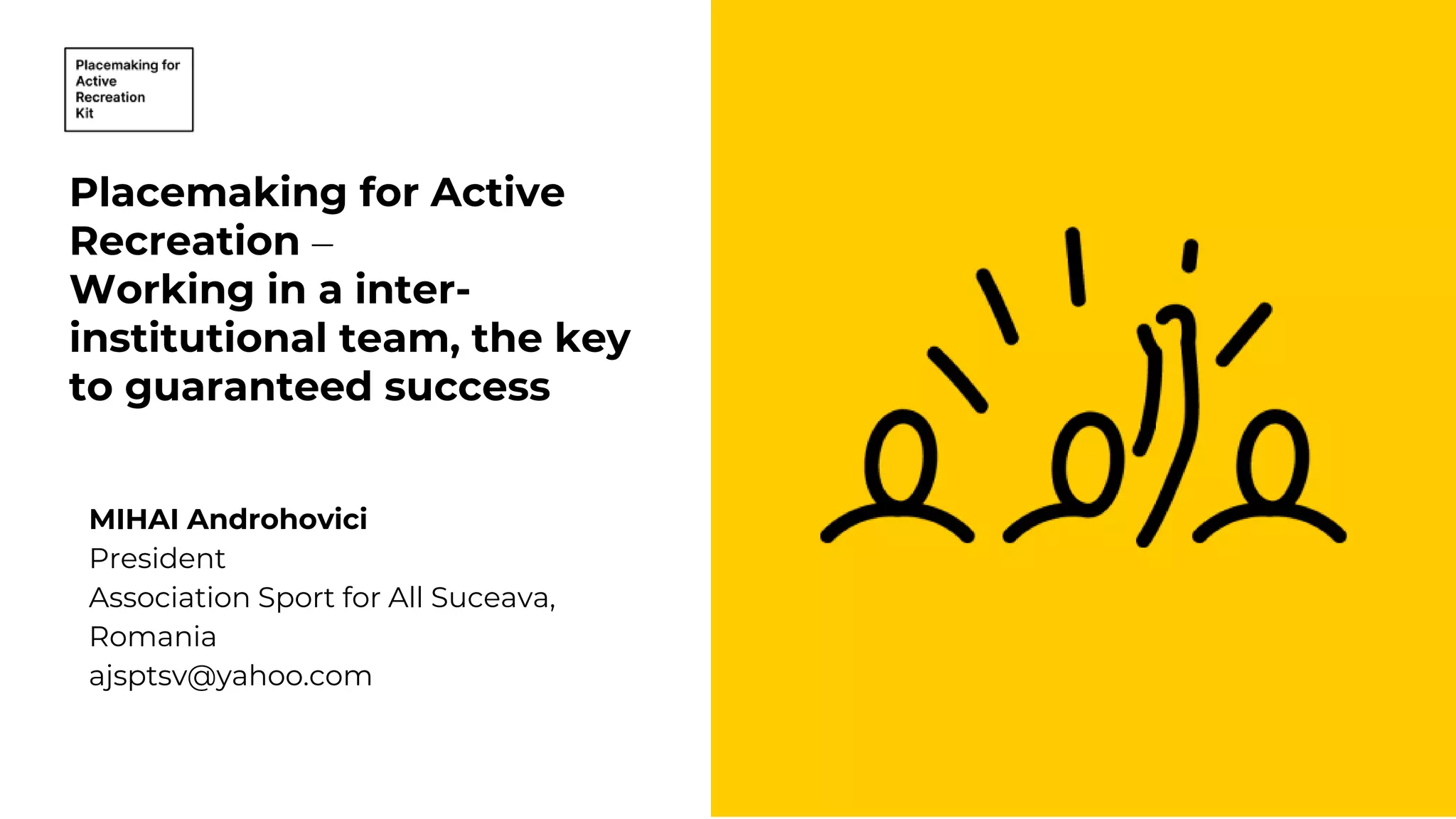 Placemaking for Active Recreation Kit

Placemaking for Active Recreation –
Working in a inter-institutional team, the key to guaranteed success

MIHAI Androhovici
President
Association Sport for All Suceava, Romania
ajsptsv@yahoo.com